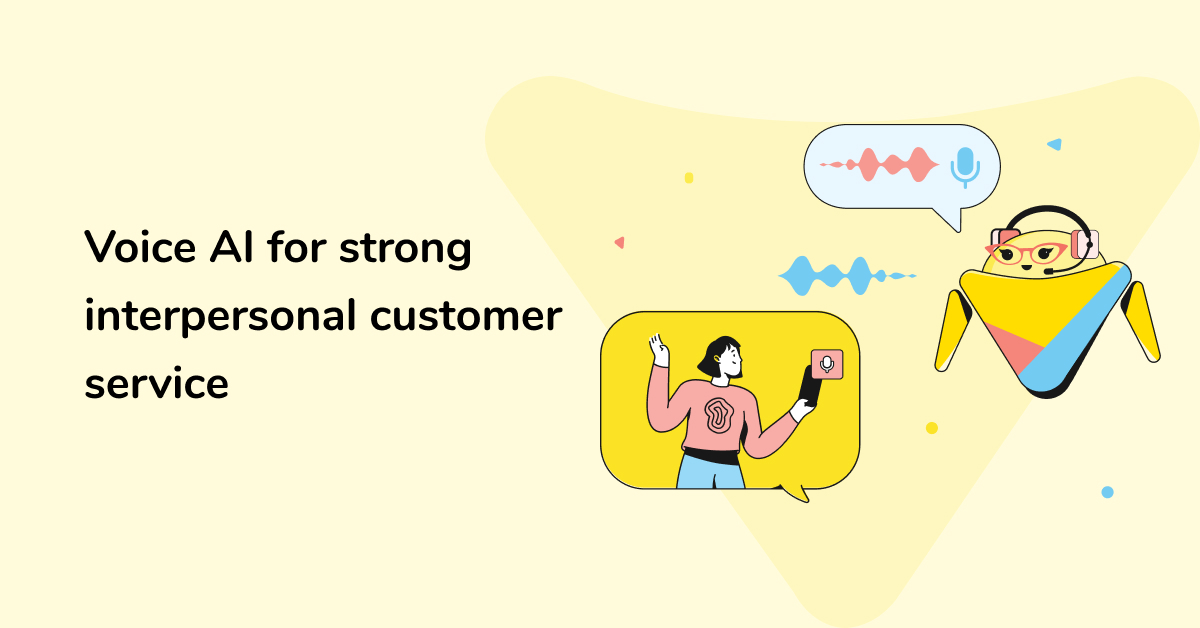 Voice AI for strong interpersonal customer service